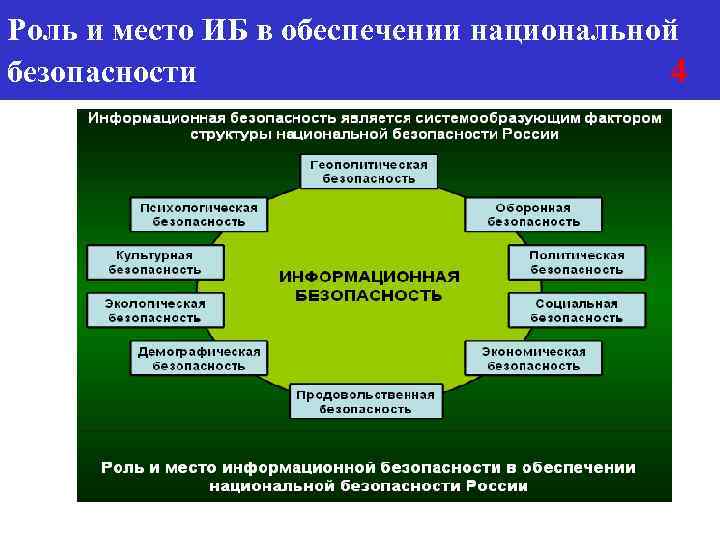 Роль и место ИБ в обеспечении национальной безопасности 4

Информационная безопасность является системообразующим фактором структуры национальной безопасности России

Геополитическая безопасность

Психологическая безопасность

Оборонная безопасность

Культурная безопасность

Политическая безопасность

ИНФОРМАЦИОННАЯ БЕЗОПАСНОСТЬ

Экологическая безопасность

Социальная безопасность

Демографическая безопасность

Экономическая безопасность

Продовольственная безопасность

Роль и место информационной безопасности в обеспечении национальной безопасности России